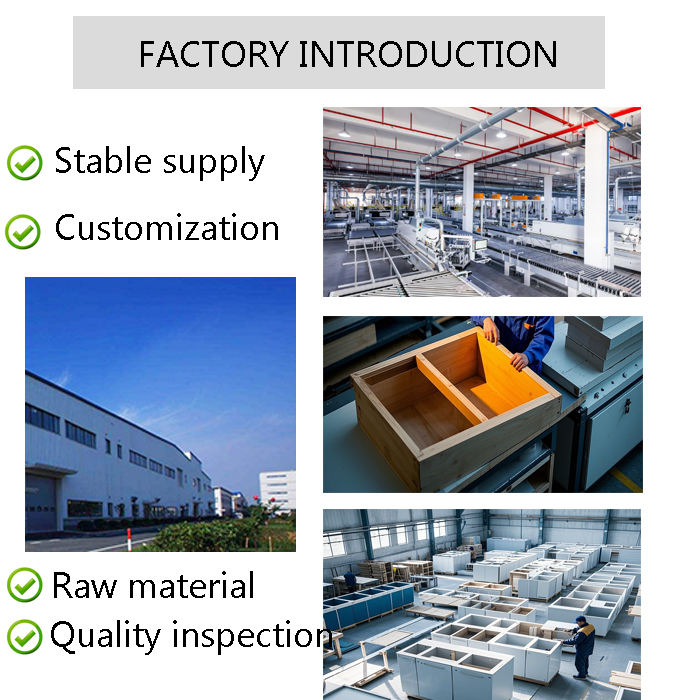 FACTORY INTRODUCTION

Stable supply

Customization

Raw material

Quality inspection